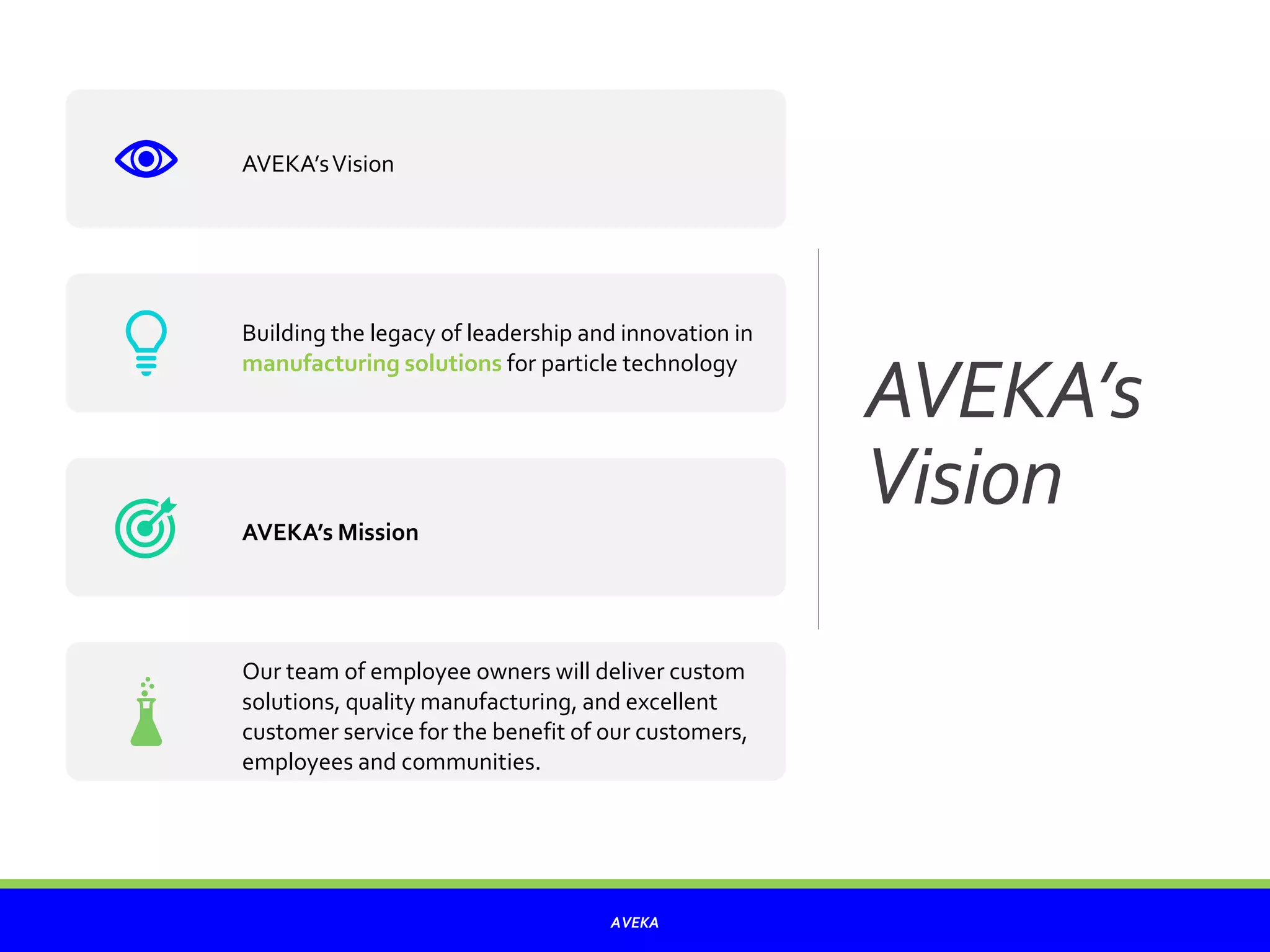 AVEKA's Vision

Building the legacy of leadership and innovation in manufacturing solutions for particle technology

AVEKA's Mission

Our team of employee owners will deliver custom solutions, quality manufacturing, and excellent customer service for the benefit of our customers, employees and communities.

AVEKA's Vision

AVEKA